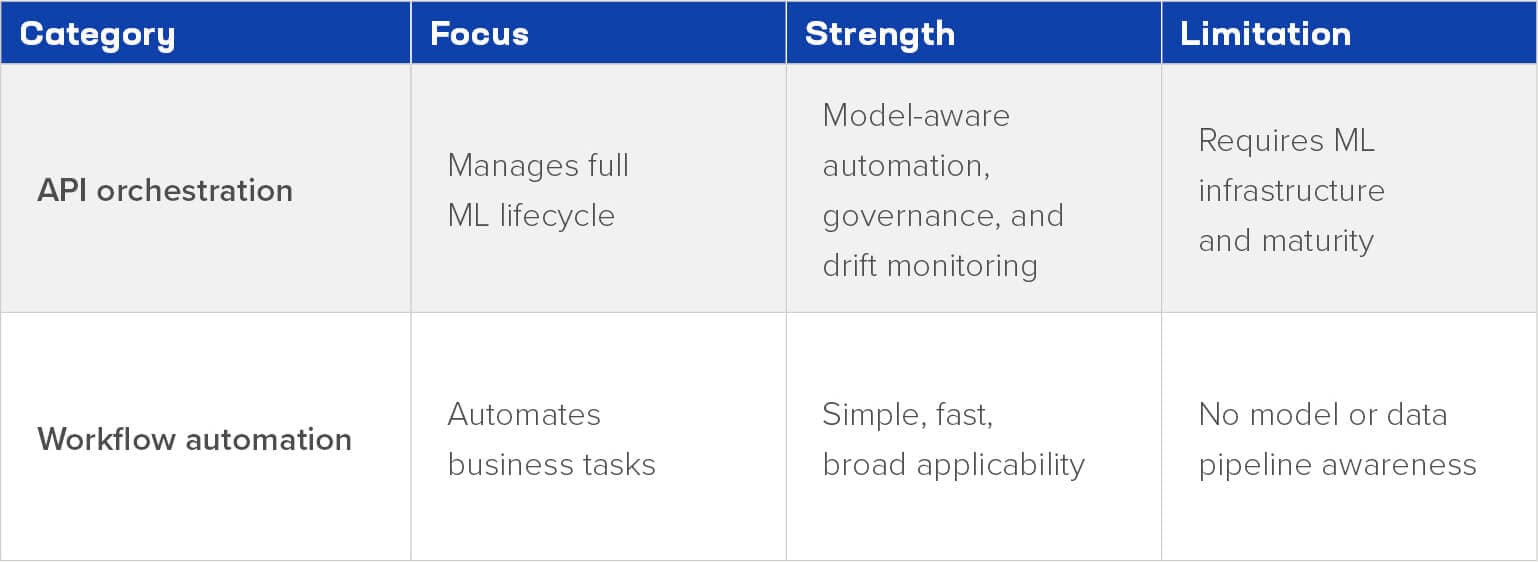 | Category | Focus | Strength | Limitation |
|---|---|---|---|
| API orchestration | Manages full ML lifecycle | Model-aware automation, governance, and drift monitoring | Requires ML infrastructure and maturity |
| Workflow automation | Automates business tasks | Simple, fast, broad applicability | No model or data pipeline awareness |